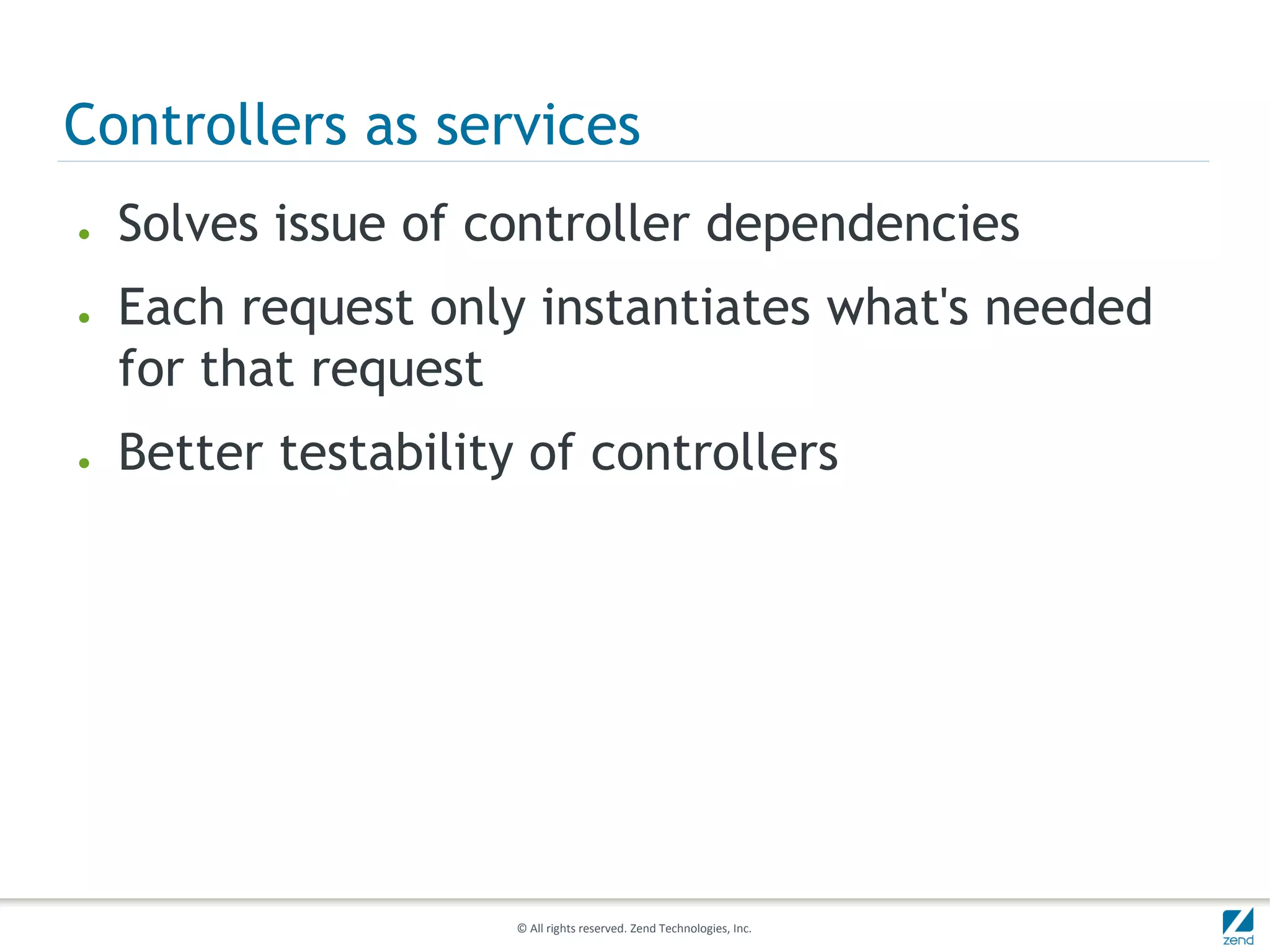 Controllers as services

- Solves issue of controller dependencies
- Each request only instantiates what's needed for that request
- Better testability of controllers

© All rights reserved. Zend Technologies, Inc.

zend